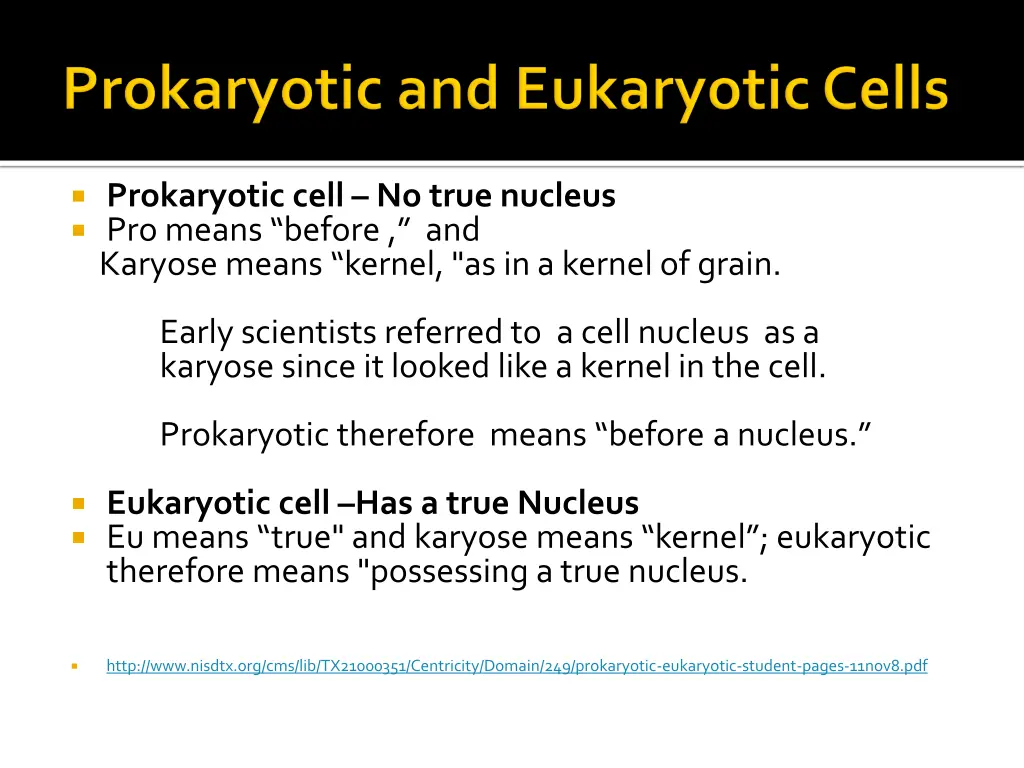 Prokaryotic and Eukaryotic Cells

Prokaryotic cell – No true nucleus

Pro means “before ,” and
Karyose means “kernel, "as in a kernel of grain.

Early scientists referred to a cell nucleus as a karyose since it looked like a kernel in the cell.

Prokaryotic therefore means “before a nucleus.”

Eukaryotic cell –Has a true Nucleus

Eu means “true" and karyose means “kernel”; eukaryotic therefore means "possessing a true nucleus.

http://www.nisdtx.org/cms/lib/TX21000351/Centricity/Domain/249/prokaryotic-eukaryotic-student-pages-11nov8.pdf